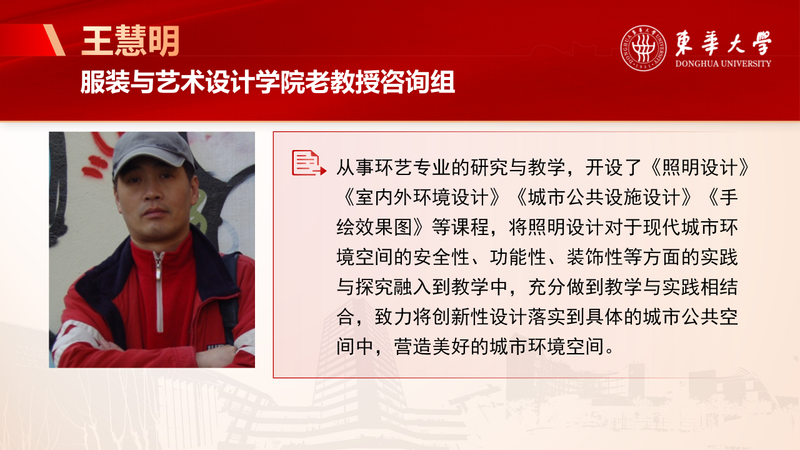 王慧明
服装与艺术设计学院老教授咨询组

東華大學
DONGHUA UNIVERSITY

从事环艺专业的研究与教学，开设了《照明设计》《室内外环境设计》《城市公共设施设计》《手绘效果图》等课程，将照明设计对于现代城市环境空间的安全性、功能性、装饰性等方面的实践与探究融入到教学中，充分做到教学与实践相结合，致力将创新性设计落实到具体的城市公共空间中，营造美好的城市环境空间。